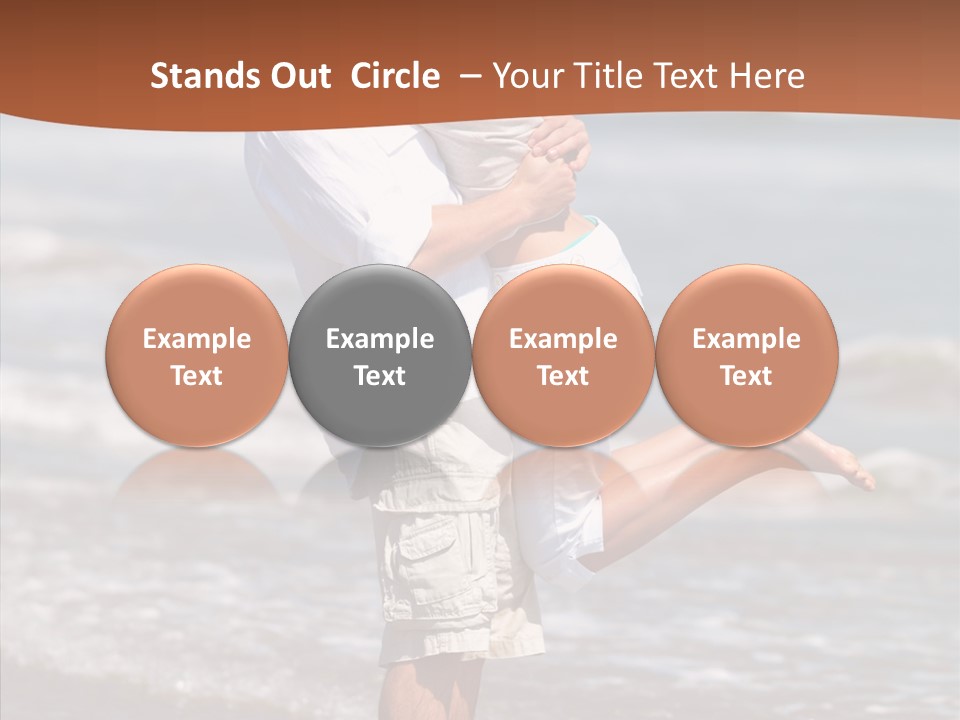 Stands Out  Circle  – Your Title Text Here

Example Text

Example Text

Example Text

Example Text